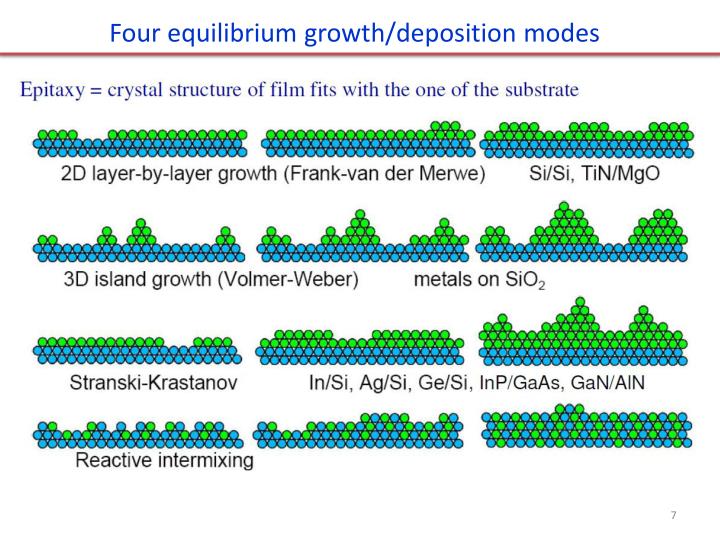 Four equilibrium growth/deposition modes

Epitaxy = crystal structure of film fits with the one of the substrate

2D layer-by-layer growth (Frank-van der Merwe) Si/Si, TiN/MgO

3D island growth (Volmer-Weber) metals on $SiO_2$

Stranski-Krastanov In/Si, Ag/Si, Ge/Si, InP/GaAs, GaN/AlN

Reactive intermixing

7